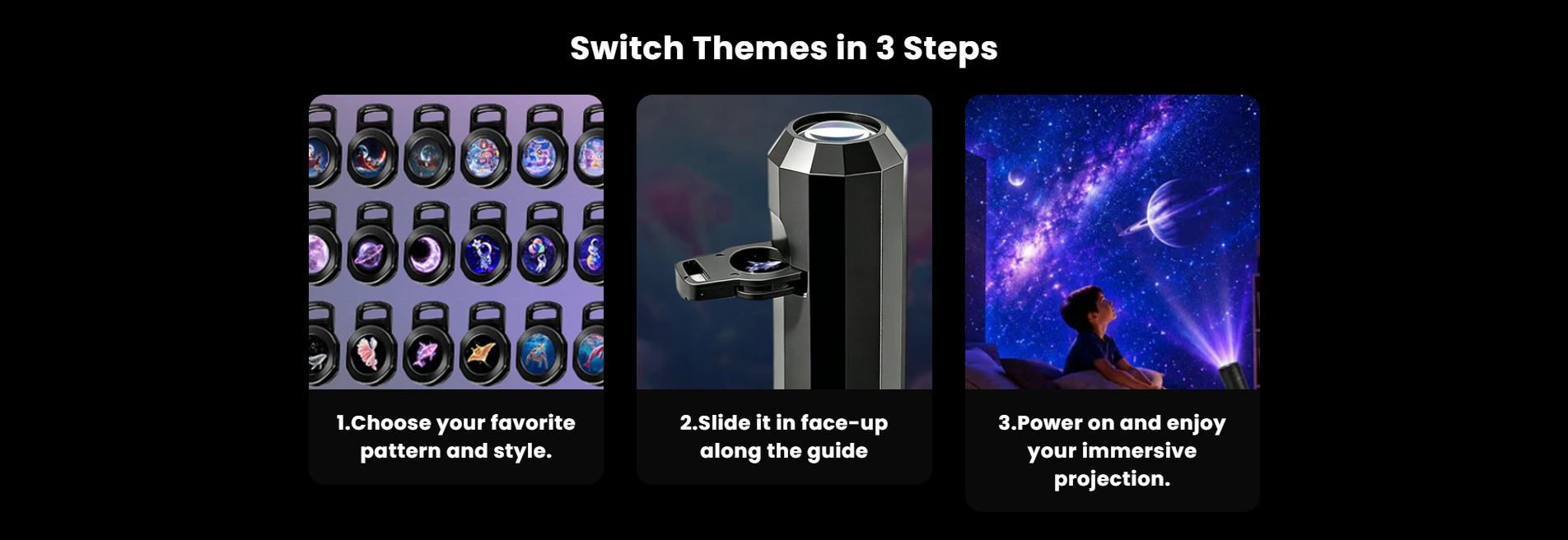 Switch Themes in 3 Steps

1.Choose your favorite pattern and style.

2.Slide it in face-up along the guide

3.Power on and enjoy your immersive projection.